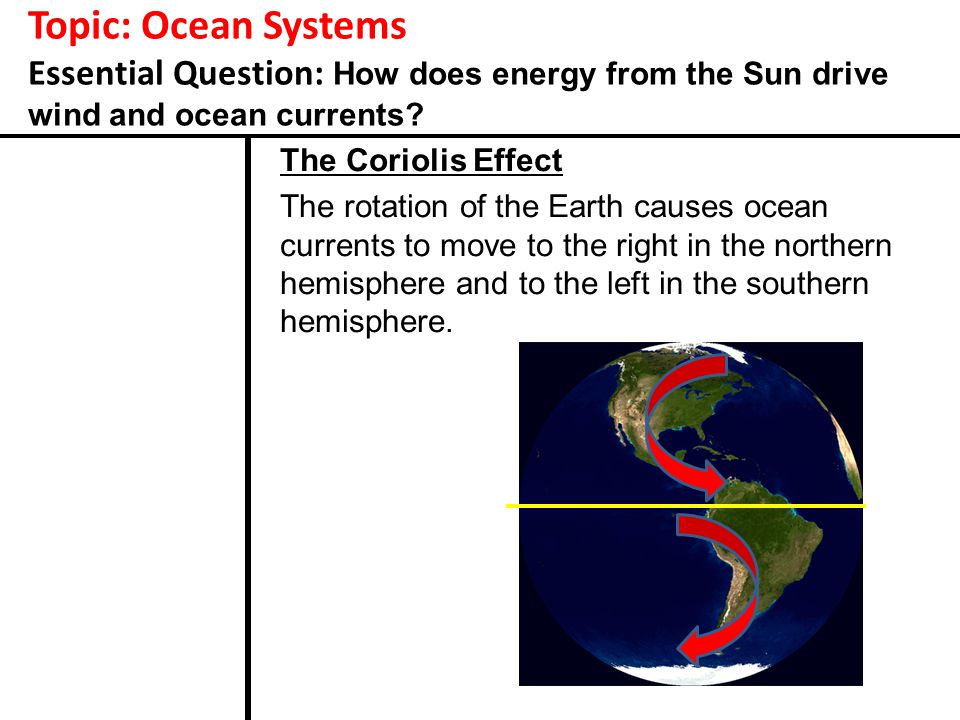 Topic: Ocean Systems
Essential Question: How does energy from the Sun drive wind and ocean currents?

The Coriolis Effect

The rotation of the Earth causes ocean currents to move to the right in the northern hemisphere and to the left in the southern hemisphere.